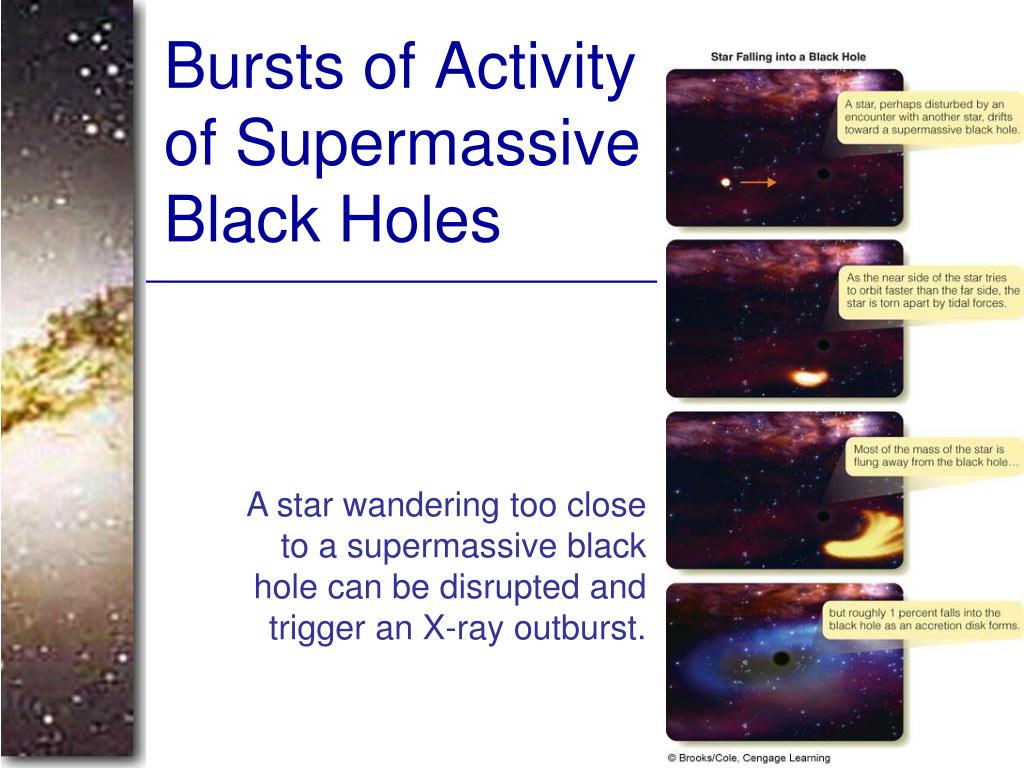 Bursts of Activity of Supermassive Black Holes

A star wandering too close to a supermassive black hole can be disrupted and trigger an X-ray outburst.

Star Falling into a Black Hole

A star, perhaps disturbed by an encounter with another star, drifts toward a supermassive black hole.

As the near side of the star tries to orbit faster than the far side, the star is torn apart by tidal forces.

Most of the mass of the star is flung away from the black hole…

but roughly 1 percent falls into the black hole as an accretion disk forms.

© Brooks/Cole, Cengage Learning